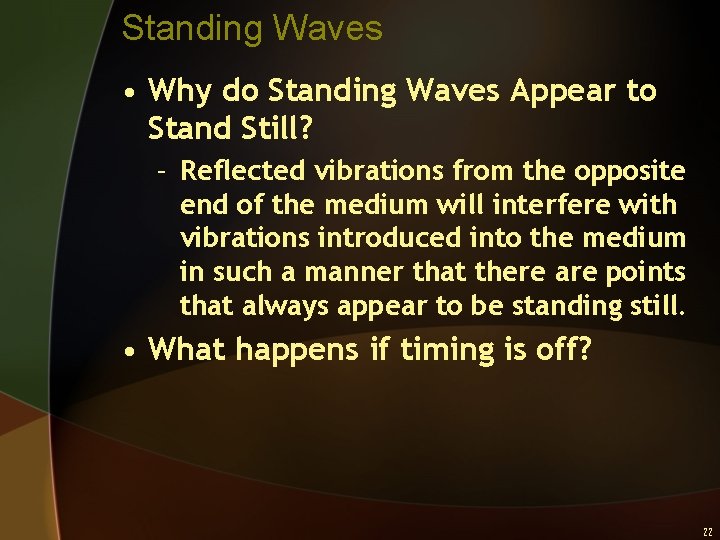 Standing Waves

• Why do Standing Waves Appear to Stand Still?

– Reflected vibrations from the opposite end of the medium will interfere with vibrations introduced into the medium in such a manner that there are points that always appear to be standing still.

• What happens if timing is off?

22